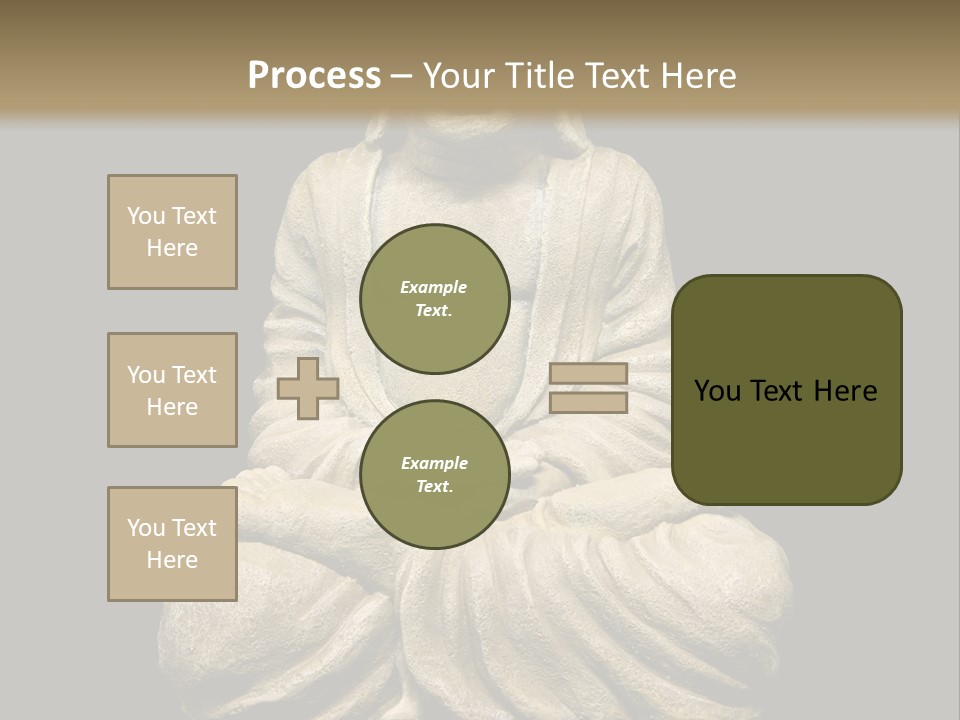 Process – Your Title Text Here

You Text Here

You Text Here

You Text Here

Example Text.

Example Text.

You Text Here